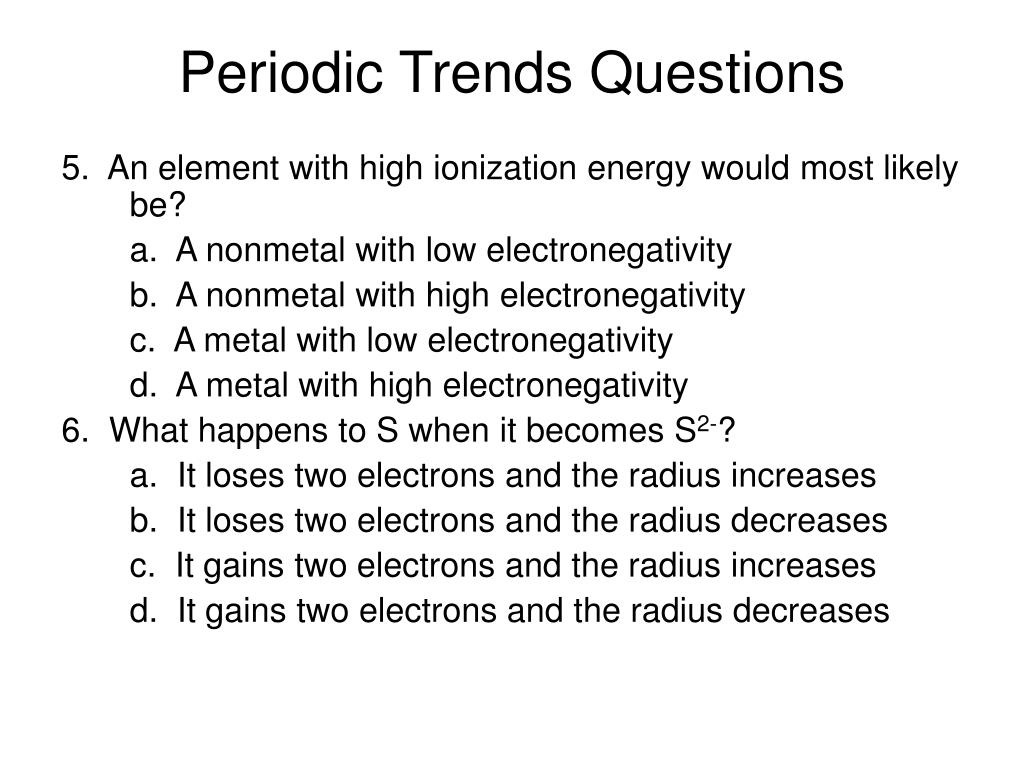 Periodic Trends Questions

5. An element with high ionization energy would most likely be?
a. A nonmetal with low electronegativity
b. A nonmetal with high electronegativity
c. A metal with low electronegativity
d. A metal with high electronegativity

6. What happens to S when it becomes $S^{2-}$?
a. It loses two electrons and the radius increases
b. It loses two electrons and the radius decreases
c. It gains two electrons and the radius increases
d. It gains two electrons and the radius decreases